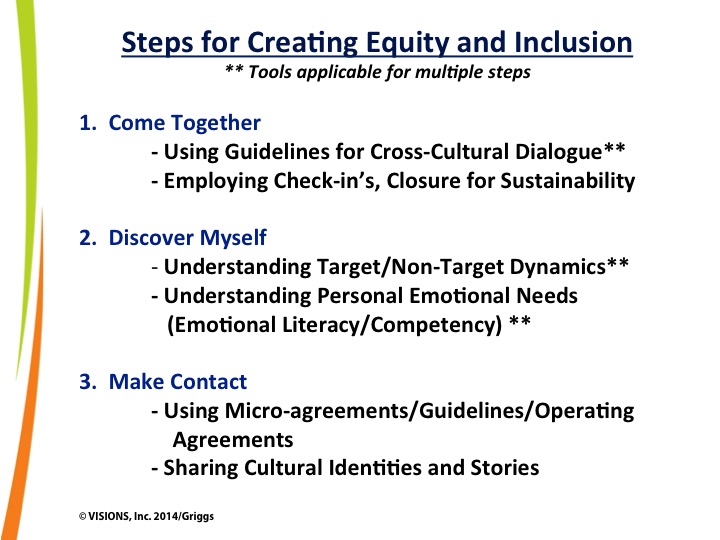 Steps for Creating Equity and Inclusion
** Tools applicable for multiple steps

1. Come Together
- Using Guidelines for Cross-Cultural Dialogue**
- Employing Check-in's, Closure for Sustainability

2. Discover Myself
- Understanding Target/Non-Target Dynamics**
- Understanding Personal Emotional Needs (Emotional Literacy/Competency) **

3. Make Contact
- Using Micro-agreements/Guidelines/Operating Agreements
- Sharing Cultural Identities and Stories

© VISIONS, Inc. 2014/Griggs